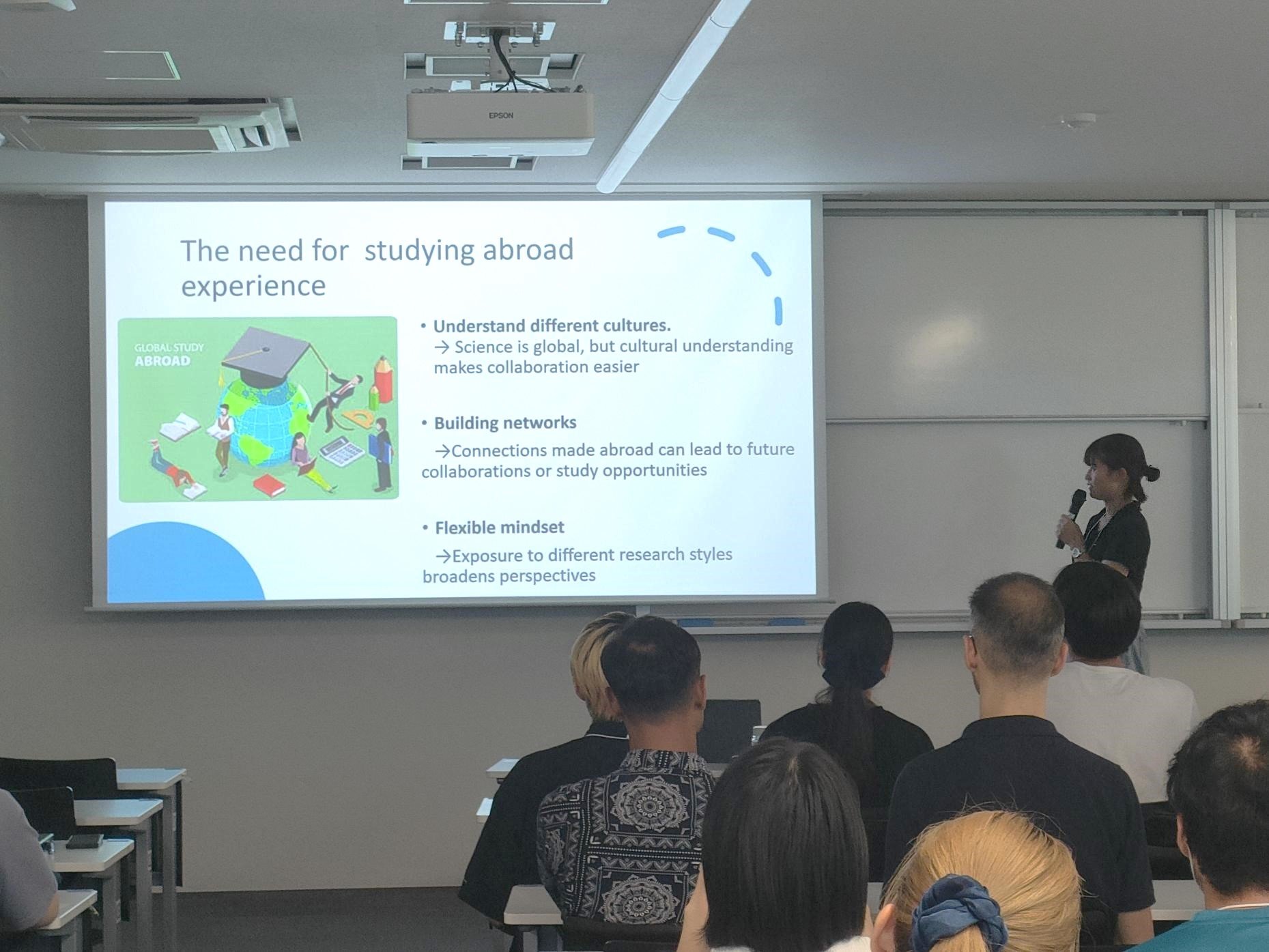 EPSON

The need for  studying abroad experience

GLOBAL STUDY
ABROAD

• Understand different cultures.
→ Science is global, but cultural understanding makes collaboration easier

• Building networks
→Connections made abroad can lead to future collaborations or study opportunities

• Flexible mindset
→Exposure to different research styles broadens perspectives